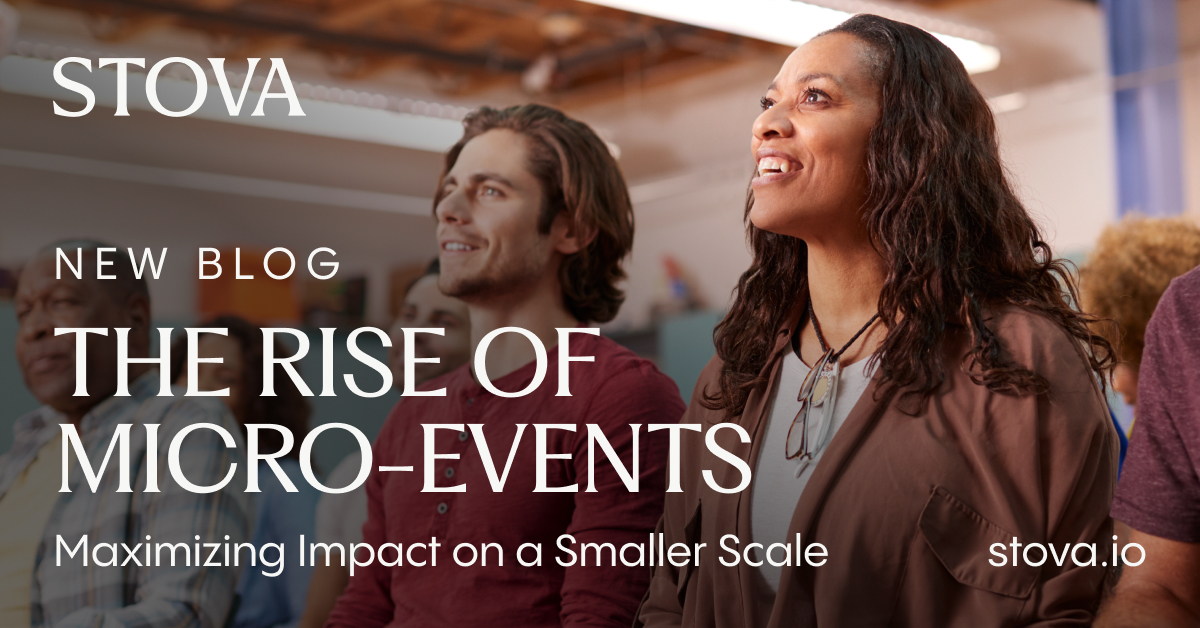 STOVA

NEW BLOG

THE RISE OF MICRO-EVENTS

Maximizing Impact on a Smaller Scale

stova.io